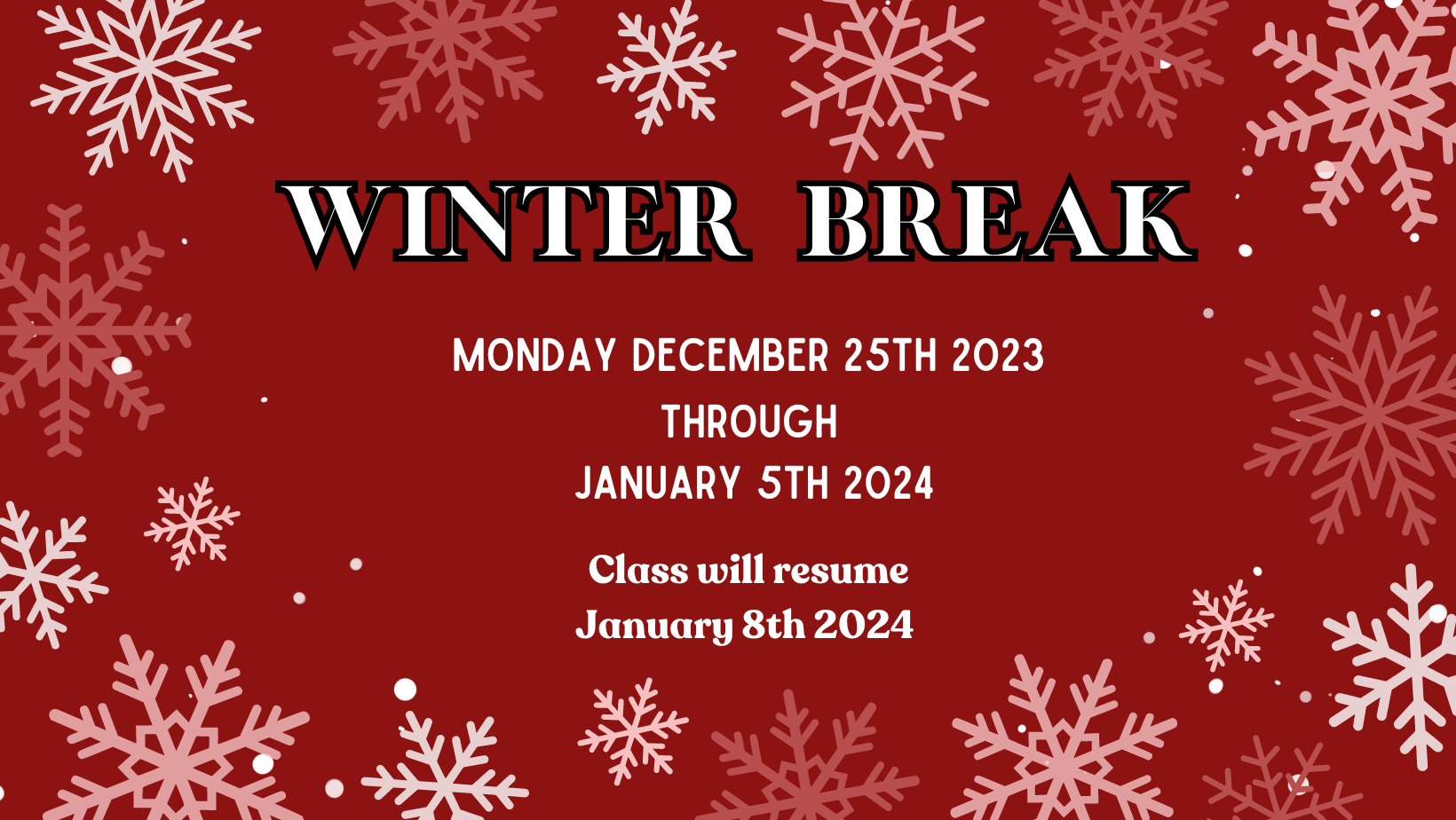 WINTER BREAK

MONDAY DECEMBER 25TH 2023
THROUGH
JANUARY 5TH 2024

Class will resume
January 8th 2024